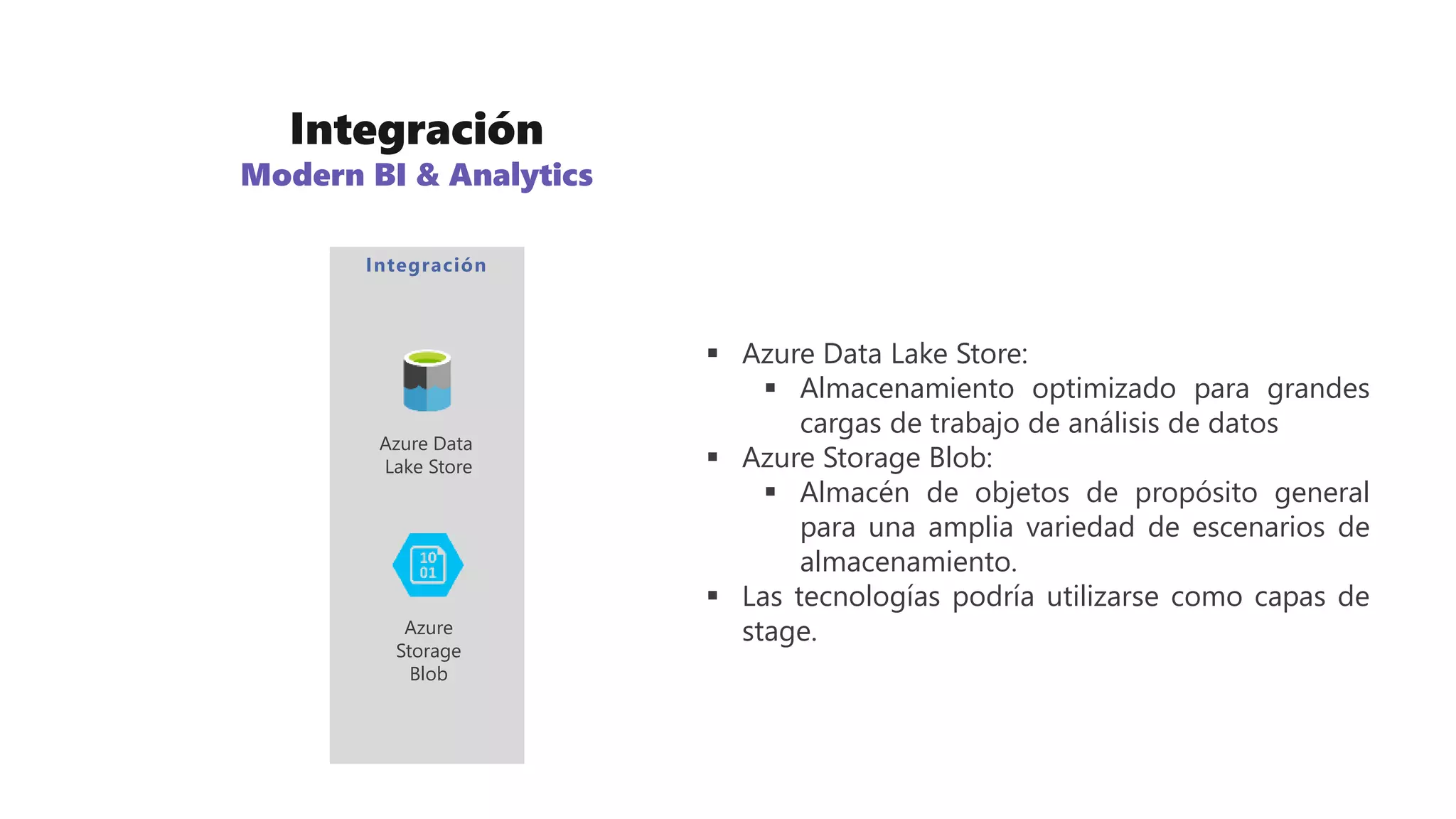 Integración
Modern BI & Analytics

Integración

Azure Data Lake Store

10
01

Azure Storage Blob

▪ Azure Data Lake Store:
 ▪ Almacenamiento optimizado para grandes cargas de trabajo de análisis de datos
▪ Azure Storage Blob:
 ▪ Almacén de objetos de propósito general para una amplia variedad de escenarios de almacenamiento.
▪ Las tecnologías podría utilizarse como capas de stage.